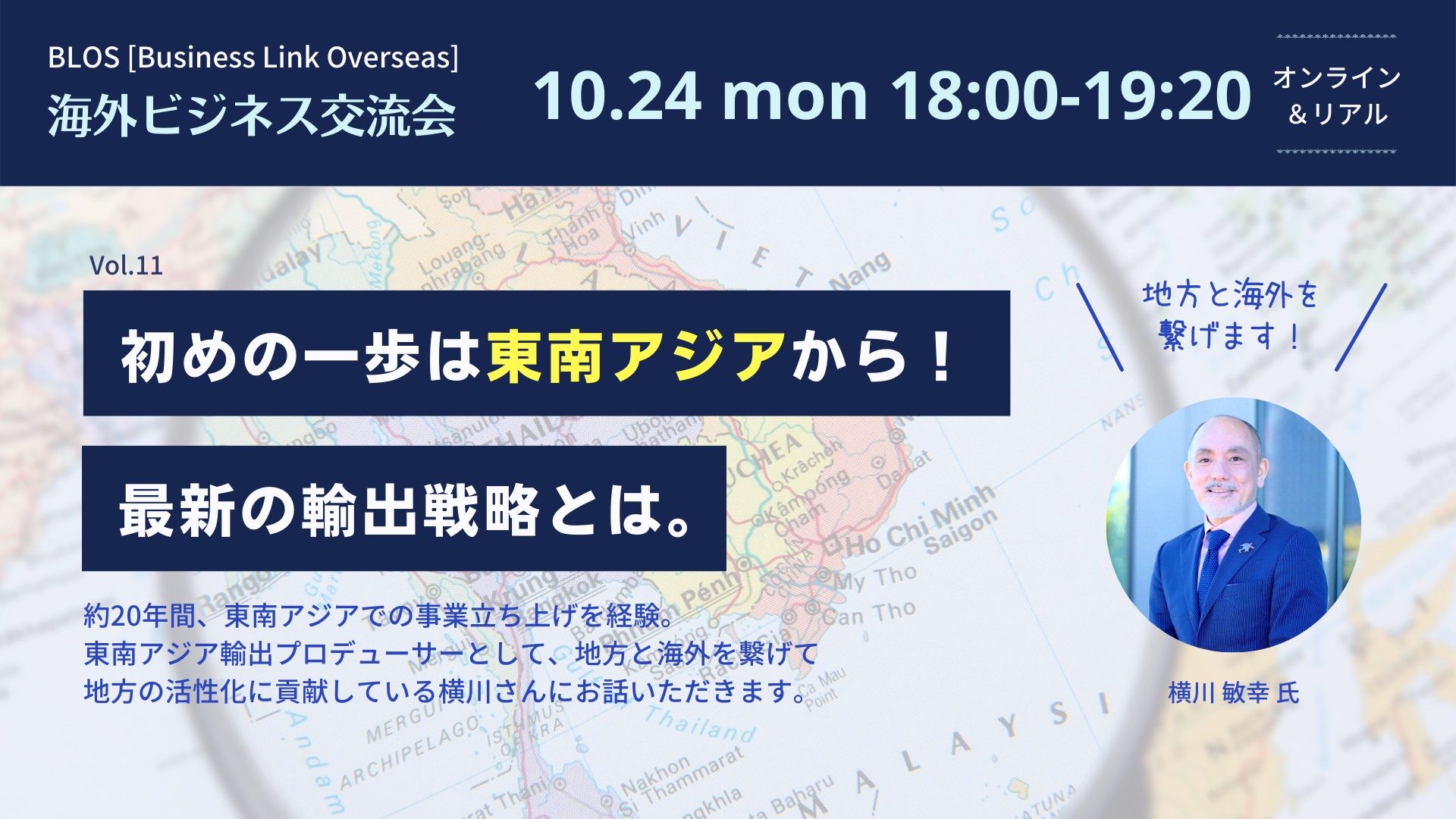 BLOS [Business Link Overseas]
海外ビジネス交流会

10.24 mon 18:00-19:20

オンライン
＆リアル

Vol.11

初めの一歩は東南アジアから！

最新の輸出戦略とは。

約20年間、東南アジアでの事業立ち上げを経験。
東南アジア輸出プロデューサーとして、地方と海外を繋げて
地方の活性化に貢献している横川さんにお話いただきます。

地方と海外を
繋げます！

横川 敏幸 氏